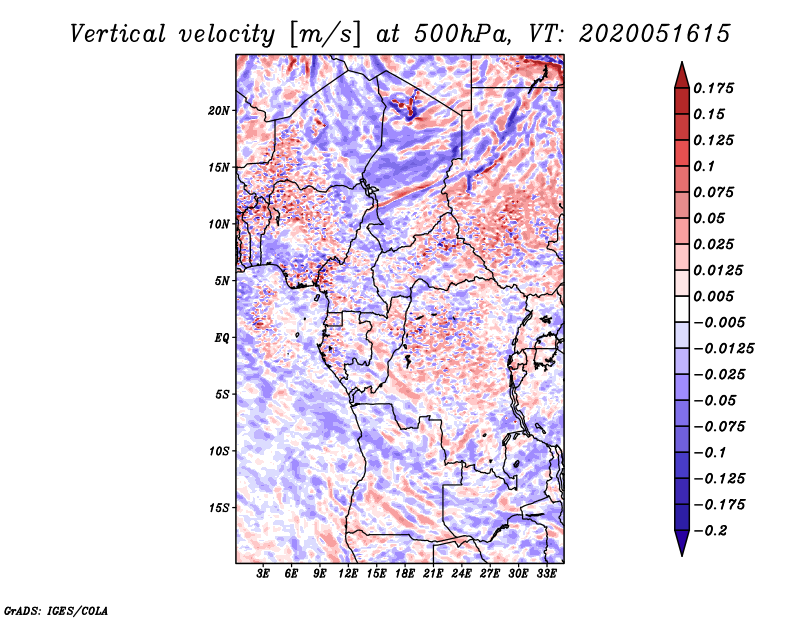 Vertical velocity [m/s] at 500hPa, VT: 2020051615

20N
15N
10N
5N
EQ
5S
10S
15S

3E 6E 9E 12E 15E 18E 21E 24E 27E 30E 33E

0.175
0.15
0.125
0.1
0.075
0.05
0.025
0.0125
0.005
−0.005
−0.0125
−0.025
−0.05
−0.075
−0.1
−0.125
−0.175
−0.2

GrADS: IGES/COLA